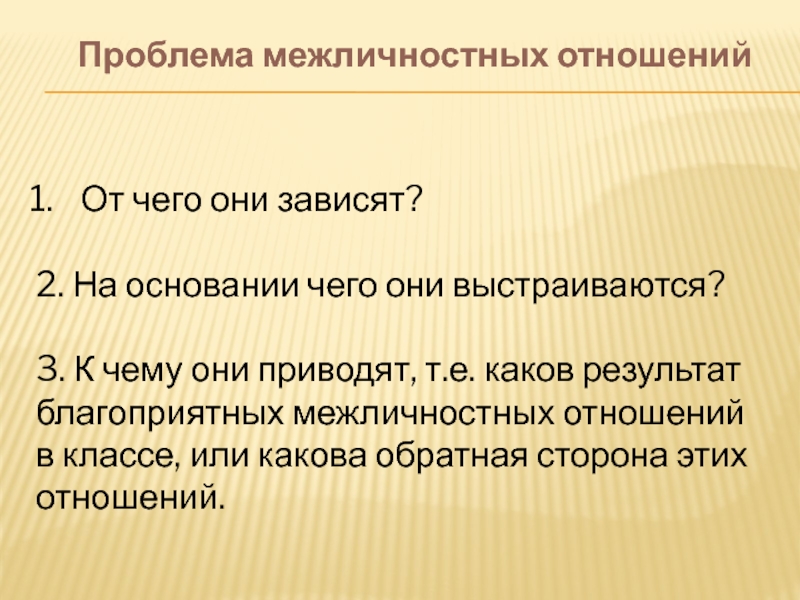 Проблема межличностных отношений

1. От чего они зависят?

2. На основании чего они выстраиваются?

3. К чему они приводят, т.е. каков результат благоприятных межличностных отношений в классе, или какова обратная сторона этих отношений.